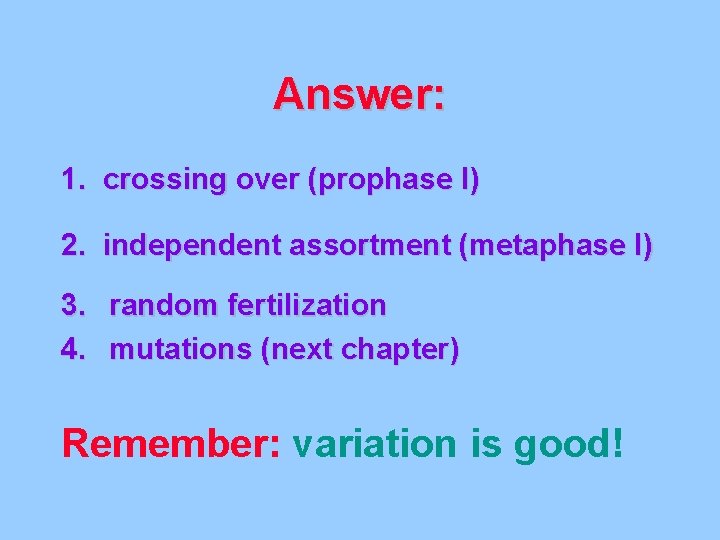 Answer:

1. crossing over (prophase I)

2. independent assortment (metaphase I)

3. random fertilization
4. mutations (next chapter)

Remember: variation is good!